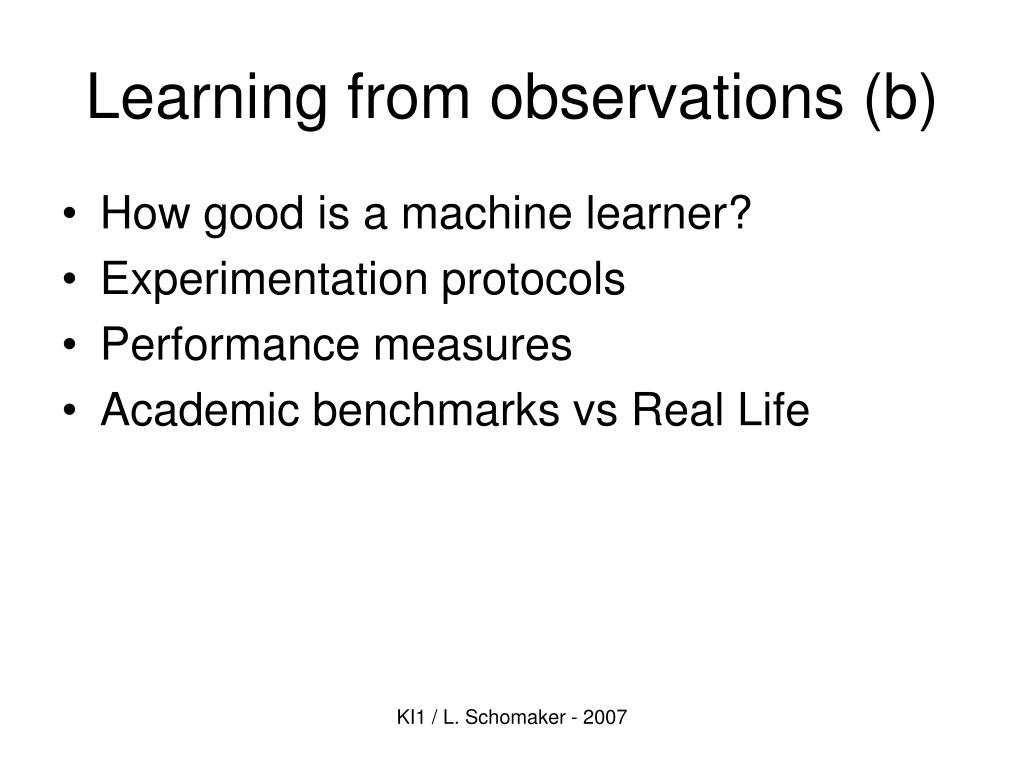 Learning from observations (b)

• How good is a machine learner?
• Experimentation protocols
• Performance measures
• Academic benchmarks vs Real Life

KI1 / L. Schomaker - 2007